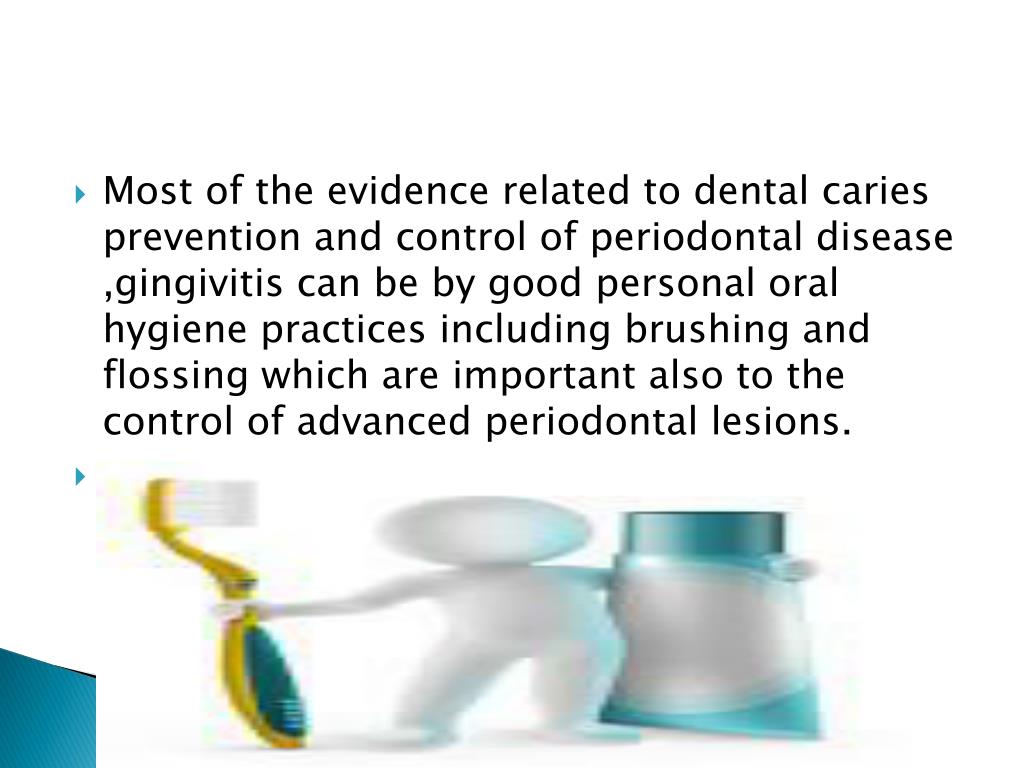 Most of the evidence related to dental caries prevention and control of periodontal disease ,gingivitis can be by good personal oral hygiene practices including brushing and flossing which are important also to the control of advanced periodontal lesions.